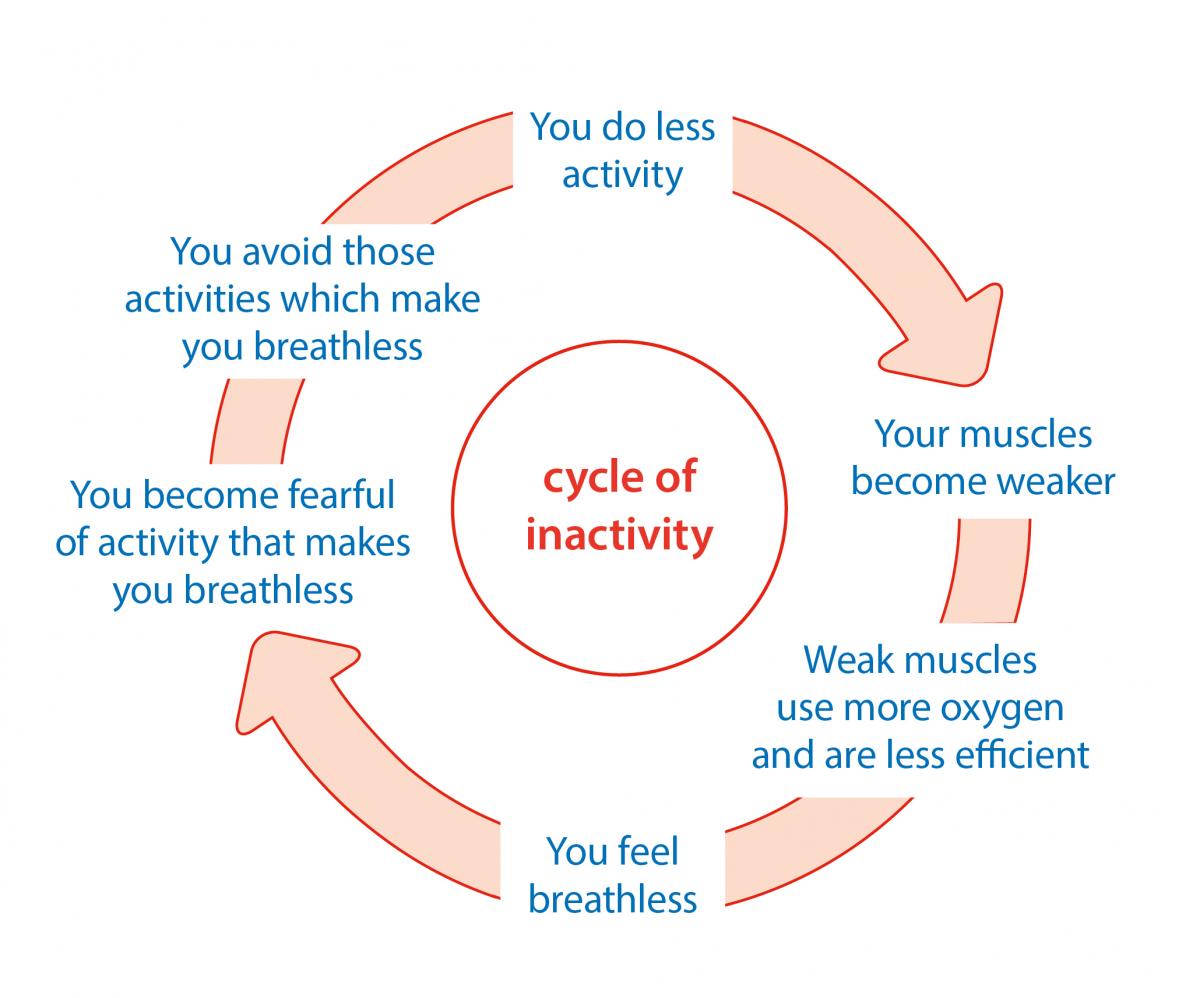 You do less activity

Your muscles become weaker

Weak muscles use more oxygen and are less efficient

You feel breathless

You become fearful of activity that makes you breathless

You avoid those activities which make you breathless

cycle of inactivity